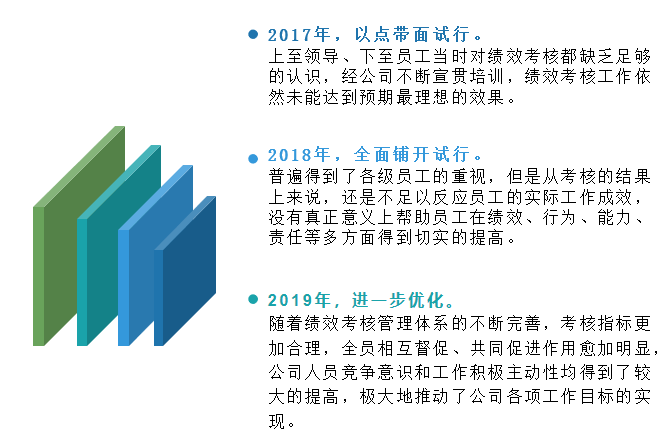 2017年，以点带面试行。
上至领导、下至员工当时对绩效考核都缺乏足够的认识，经公司不断宣贯培训，绩效考核工作依然未能达到预期最理想的效果。

2018年，全面铺开试行。
普遍得到了各级员工的重视，但是从考核的结果上来说，还是不足以反应员工的实际工作成效，没有真正意义上帮助员工在绩效、行为、能力、责任等多方面得到切实的提高。

2019年，进一步优化。
随着绩效考核管理体系的不断完善，考核指标更加合理，全员相互督促、共同促进作用愈加明显，公司人员竞争意识和工作积极主动性均得到了较大的提高，极大地推动了公司各项工作目标的实现。